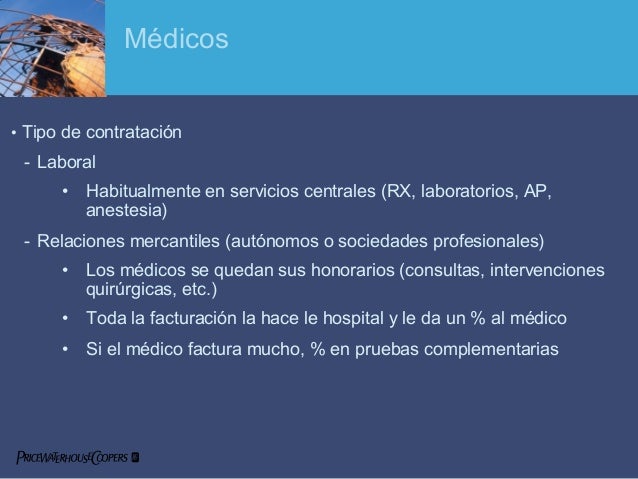 Médicos

• Tipo de contratación

- Laboral

• Habitualmente en servicios centrales (RX, laboratorios, AP, anestesia)

- Relaciones mercantiles (autónomos o sociedades profesionales)

• Los médicos se quedan sus honorarios (consultas, intervenciones quirúrgicas, etc.)

• Toda la facturación la hace le hospital y le da un % al médico

• Si el médico factura mucho, % en pruebas complementarias

PRICEWATERHOUSECOOPERS